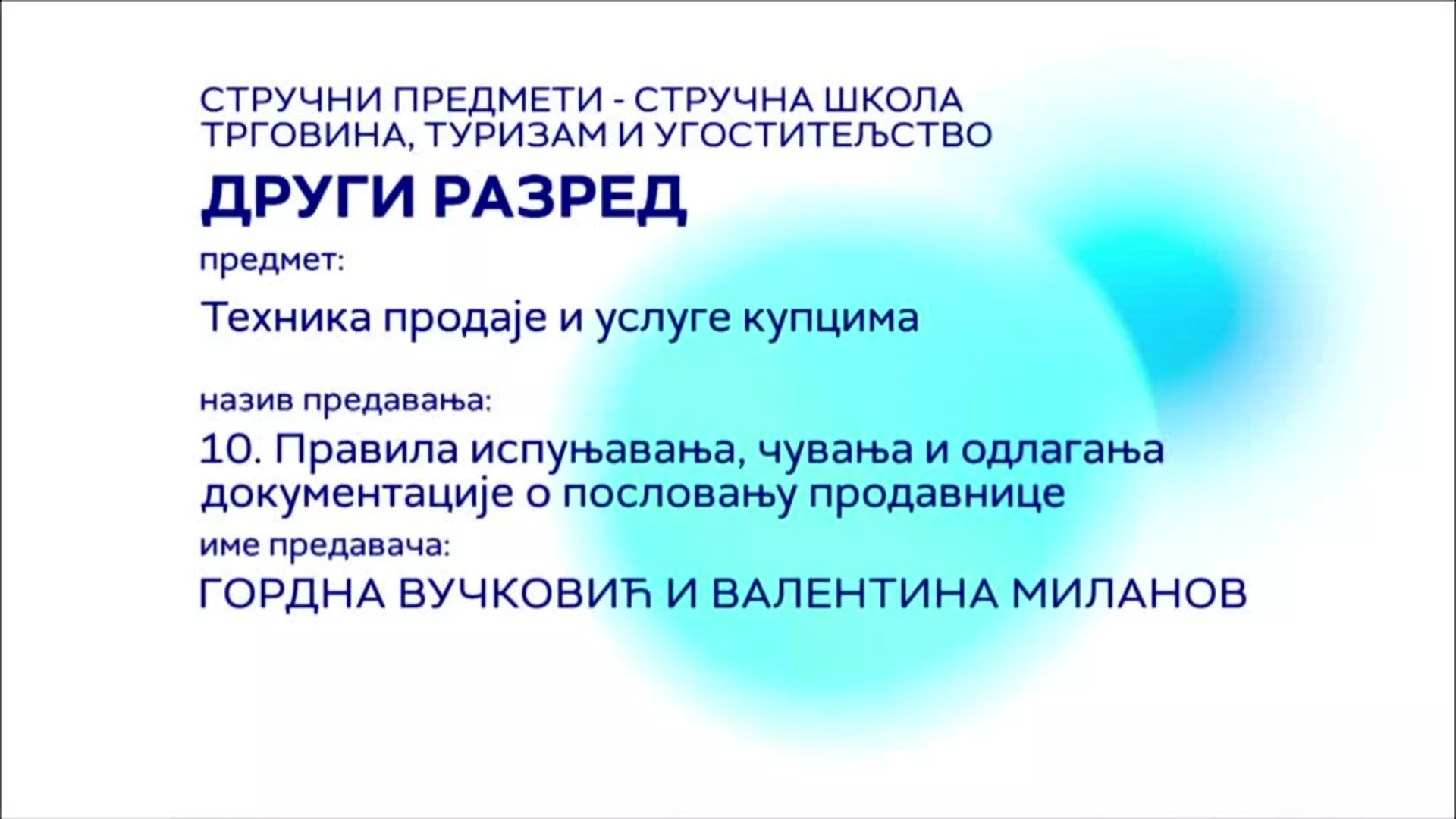 СТРУЧНИ ПРЕДМЕТИ - СТРУЧНА ШКОЛА
ТРГОВИНА, ТУРИЗАМ И УГОСТИТЕЉСТВО

ДРУГИ РАЗРЕД

предмет:

Техника продаје и услуге купцима

назив предавања:

10. Правила испуњавања, чувања и одлагања документације о пословању продавнице

име предавача:

ГОРДНА ВУЧКОВИЋ И ВАЛЕНТИНА МИЛАНОВ